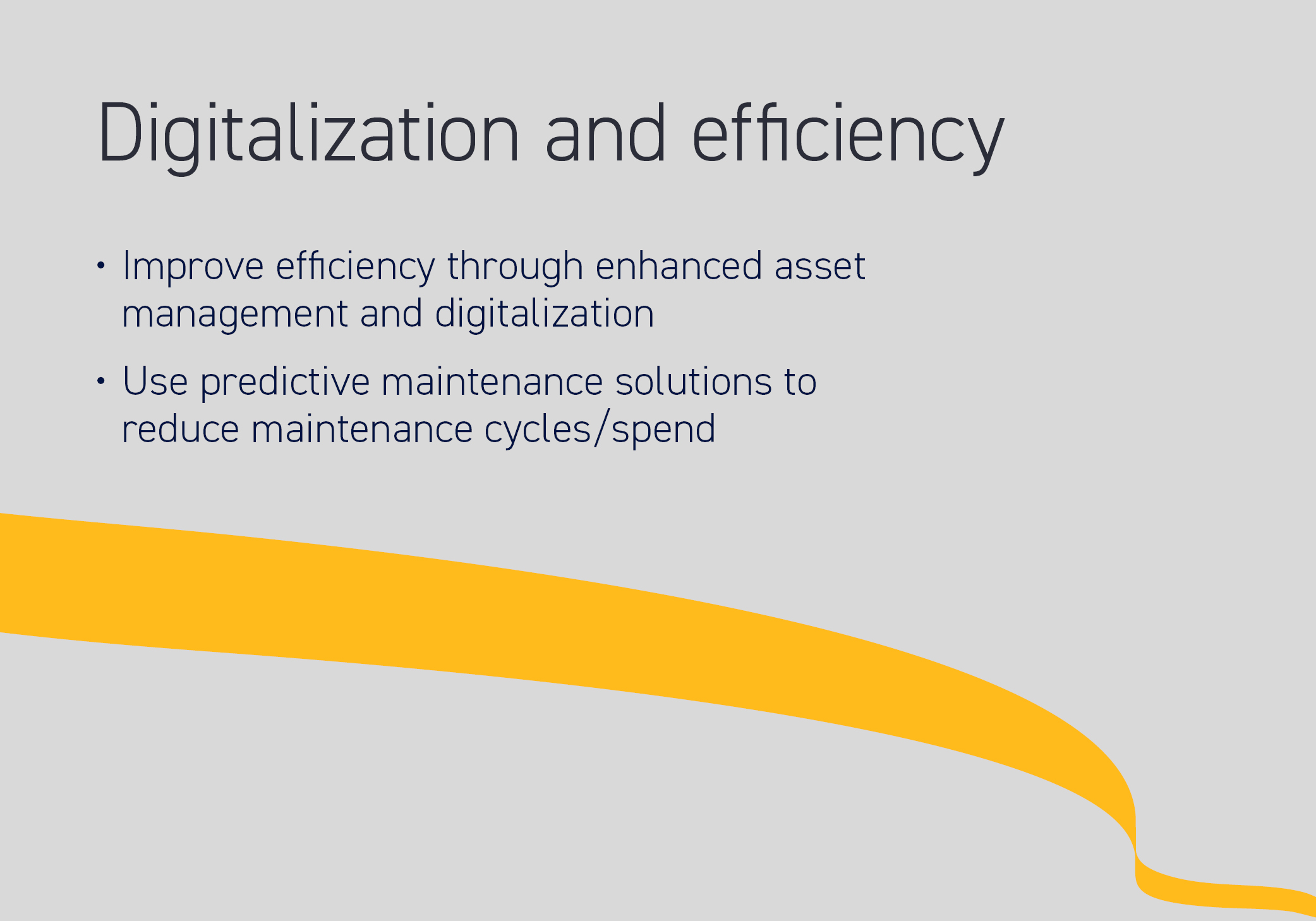 Digitalization and efficiency

• Improve efficiency through enhanced asset management and digitalization

• Use predictive maintenance solutions to reduce maintenance cycles/spend